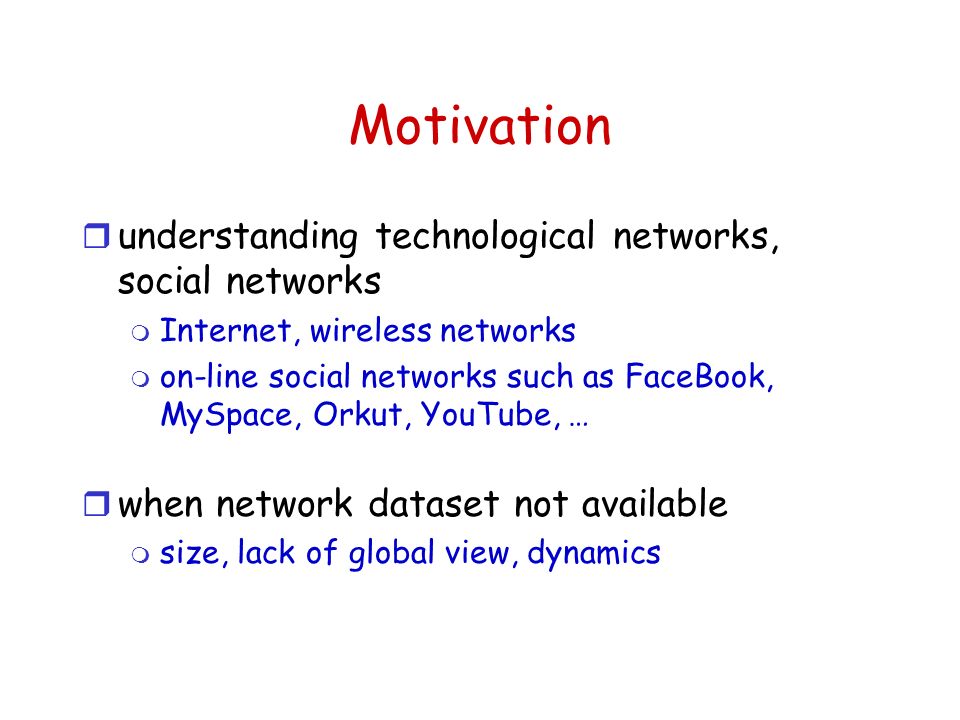 Motivation

understanding technological networks, social networks

Internet, wireless networks

on-line social networks such as FaceBook, MySpace, Orkut, YouTube, …

when network dataset not available

size, lack of global view, dynamics